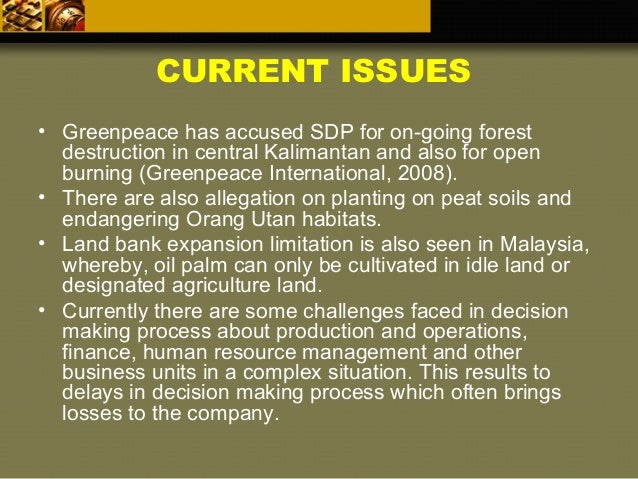 CURRENT ISSUES

• Greenpeace has accused SDP for on-going forest destruction in central Kalimantan and also for open burning (Greenpeace International, 2008).
• There are also allegation on planting on peat soils and endangering Orang Utan habitats.
• Land bank expansion limitation is also seen in Malaysia, whereby, oil palm can only be cultivated in idle land or designated agriculture land.
• Currently there are some challenges faced in decision making process about production and operations, finance, human resource management and other business units in a complex situation. This results to delays in decision making process which often brings losses to the company.